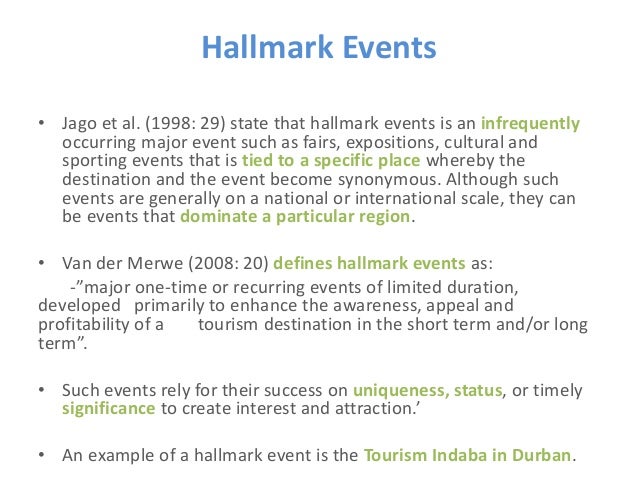 Hallmark Events

• Jago et al. (1998: 29) state that hallmark events is an infrequently occurring major event such as fairs, expositions, cultural and sporting events that is tied to a specific place whereby the destination and the event become synonymous. Although such events are generally on a national or international scale, they can be events that dominate a particular region.

• Van der Merwe (2008: 20) defines hallmark events as:

-"major one-time or recurring events of limited duration, developed primarily to enhance the awareness, appeal and profitability of a tourism destination in the short term and/or long term".

• Such events rely for their success on uniqueness, status, or timely significance to create interest and attraction.'

• An example of a hallmark event is the Tourism Indaba in Durban.